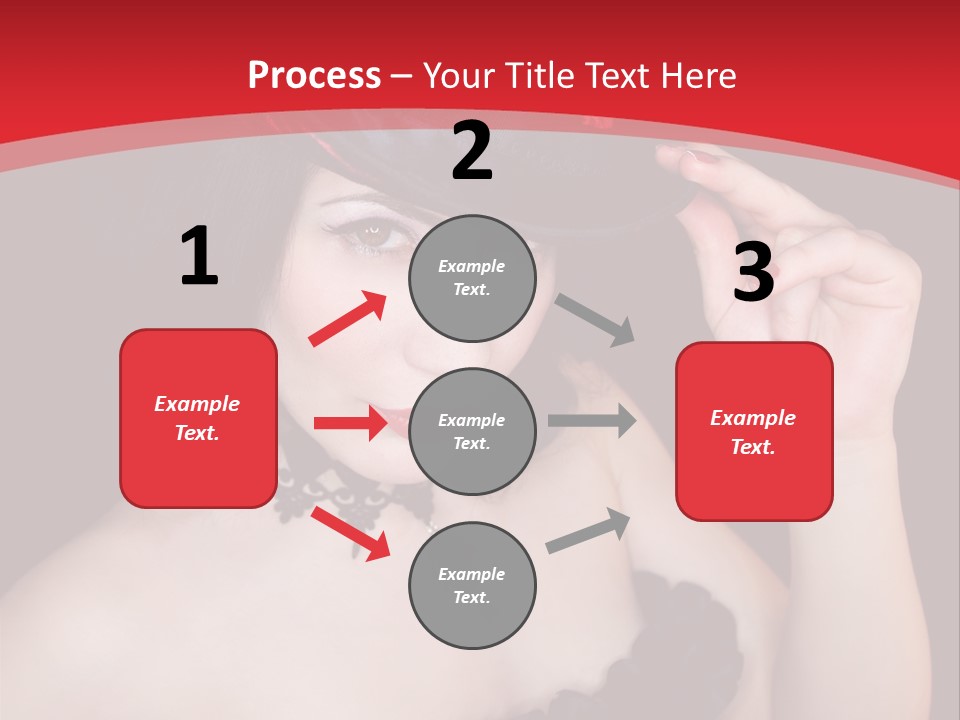 Process – Your Title Text Here

1

Example Text.

2

Example Text.

Example Text.

Example Text.

3

Example Text.